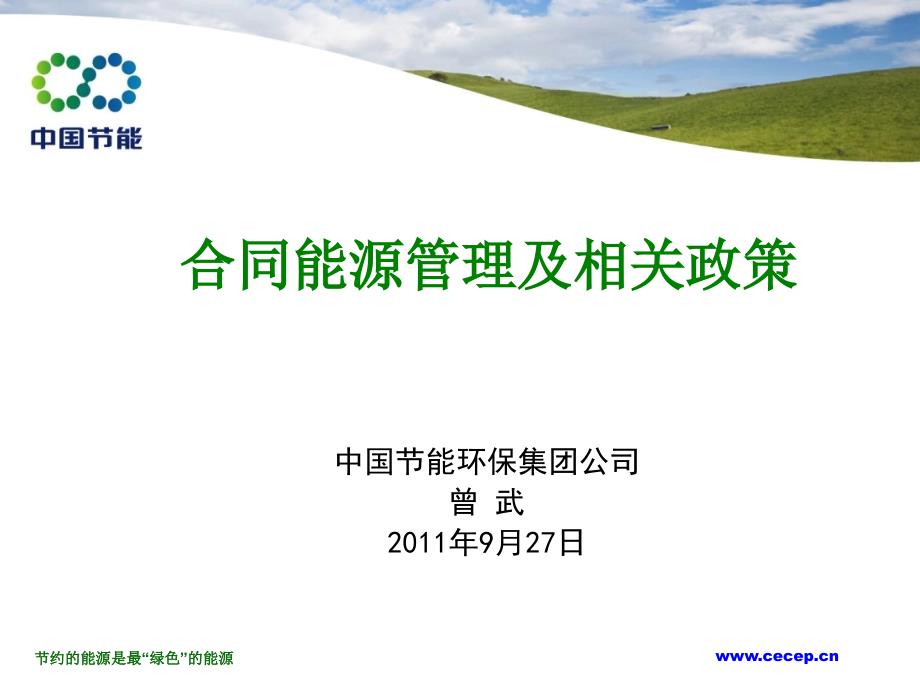 中国节能

合同能源管理及相关政策

中国节能环保集团公司
曾 武
2011年9月27日

节约的能源是最“绿色”的能源

www.cecep.cn